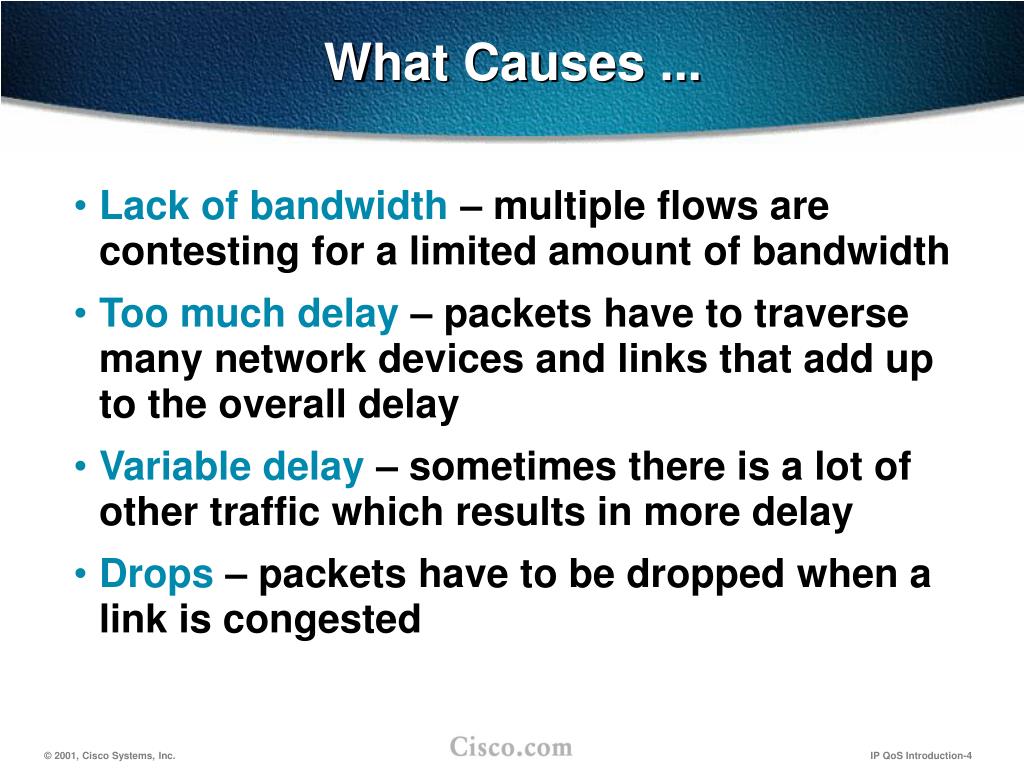 What Causes ...

• Lack of bandwidth – multiple flows are contesting for a limited amount of bandwidth

• Too much delay – packets have to traverse many network devices and links that add up to the overall delay

• Variable delay – sometimes there is a lot of other traffic which results in more delay

• Drops – packets have to be dropped when a link is congested

© 2001, Cisco Systems, Inc.

Cisco.com

IP QoS Introduction-4